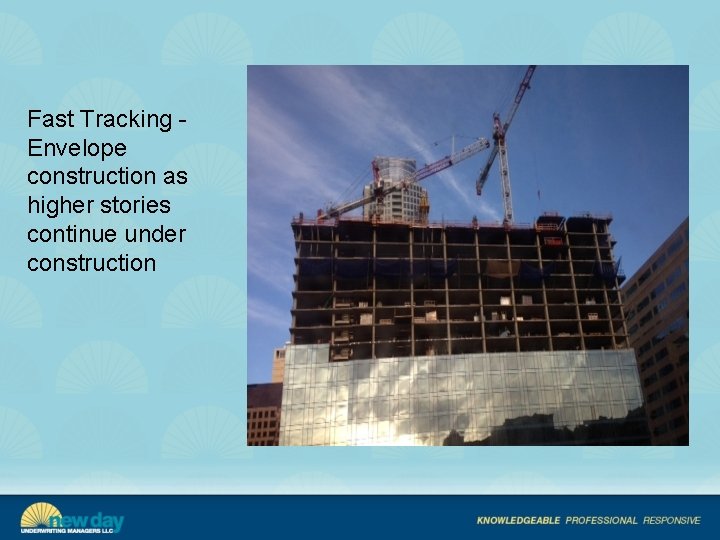 Fast Tracking - Envelope construction as higher stories continue under construction

new day
UNDERWRITING MANAGERS LLC

KNOWLEDGEABLE PROFESSIONAL RESPONSIVE